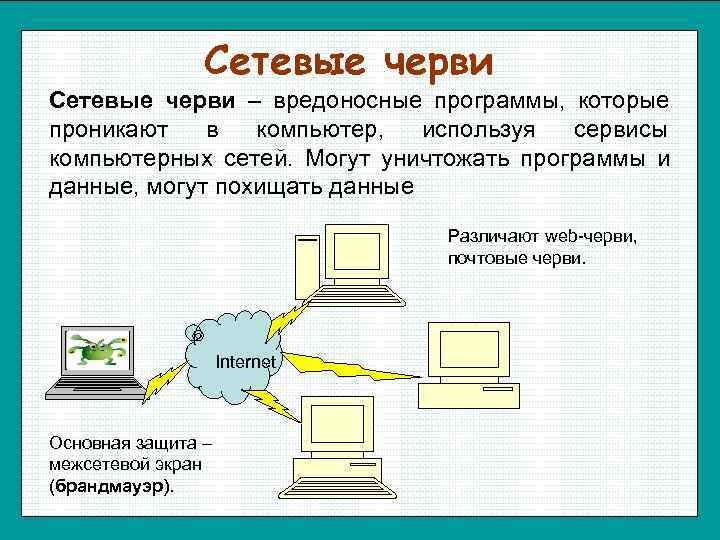 Сетевые черви

Сетевые черви – вредоносные программы, которые проникают в компьютер, используя сервисы компьютерных сетей. Могут уничтожать программы и данные, могут похищать данные

Различают web-черви, почтовые черви.

Internet

Основная защита – межсетевой экран (брандмауэр).